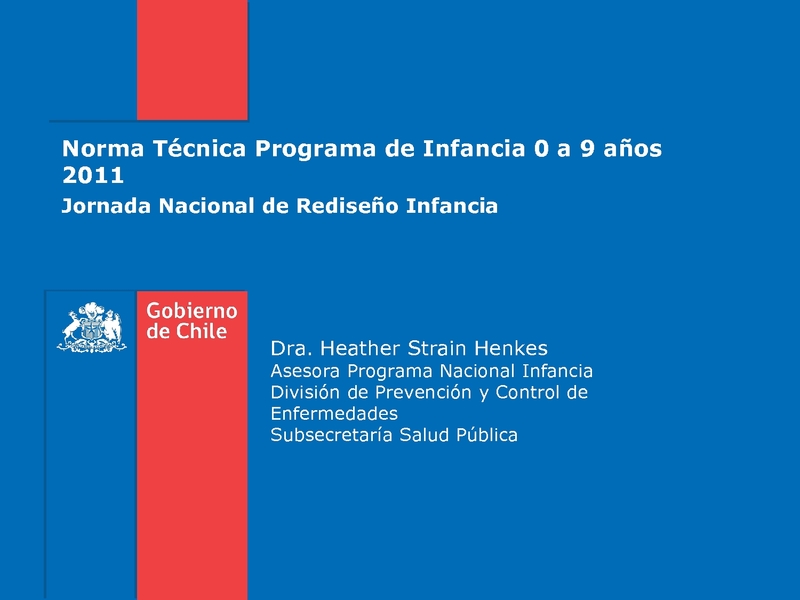 Norma Técnica Programa de Infancia 0 a 9 años 2011

Jornada Nacional de Rediseño Infancia

Gobierno de Chile

Dra. Heather Strain Henkes
Asesora Programa Nacional Infancia
División de Prevención y Control de Enfermedades
Subsecretaría Salud Pública